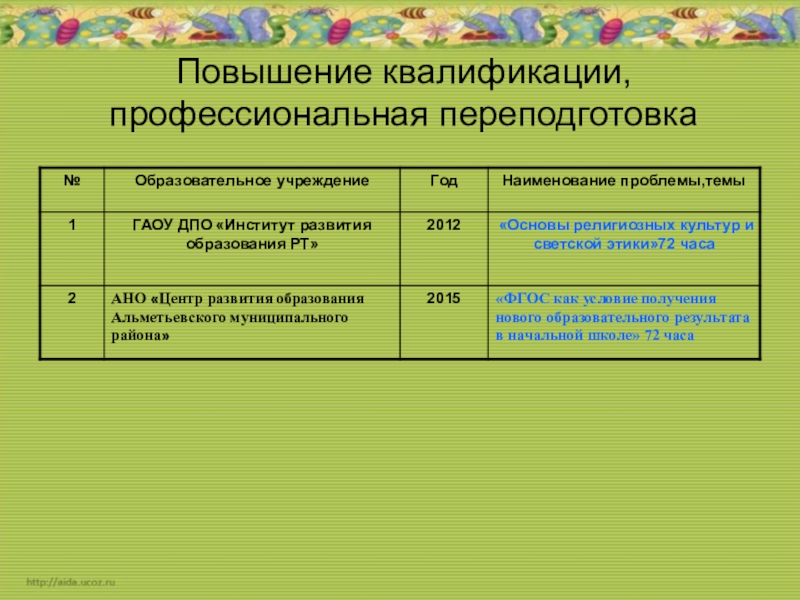 Повышение квалификации, профессиональная переподготовка

| № | Образовательное учреждение | Год | Наименование проблемы,темы |
|---|---|---|---|
| 1 | ГАОУ ДПО «Институт развития образования РТ» | 2012 | «Основы религиозных культур и светской этики»72 часа |
| 2 | АНО «Центр развития образования Альметьевского муниципального района» | 2015 | «ФГОС как условие получения нового образовательного результата в начальной школе» 72 часа |

http://aida.ucoz.ru